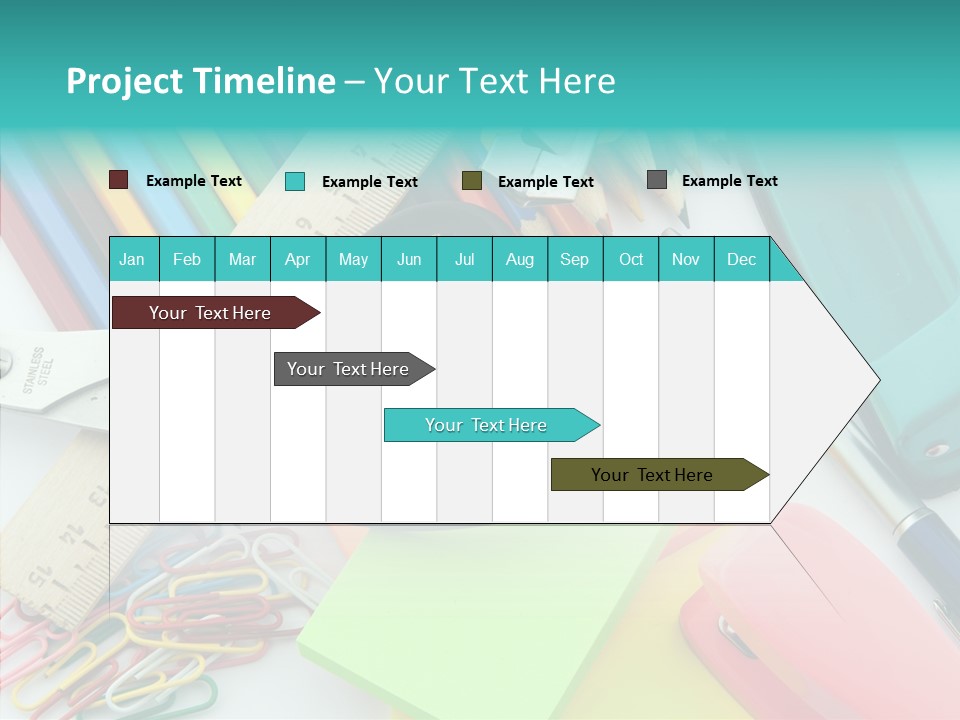 Project Timeline – Your Text Here

Example Text
Example Text
Example Text
Example Text

| Jan | Feb | Mar | Apr | May | Jun | Jul | Aug | Sep | Oct | Nov | Dec |
|---|---|---|---|---|---|---|---|---|---|---|---|

Your Text Here

Your Text Here

Your Text Here

Your Text Here

STAINLESS STEEL